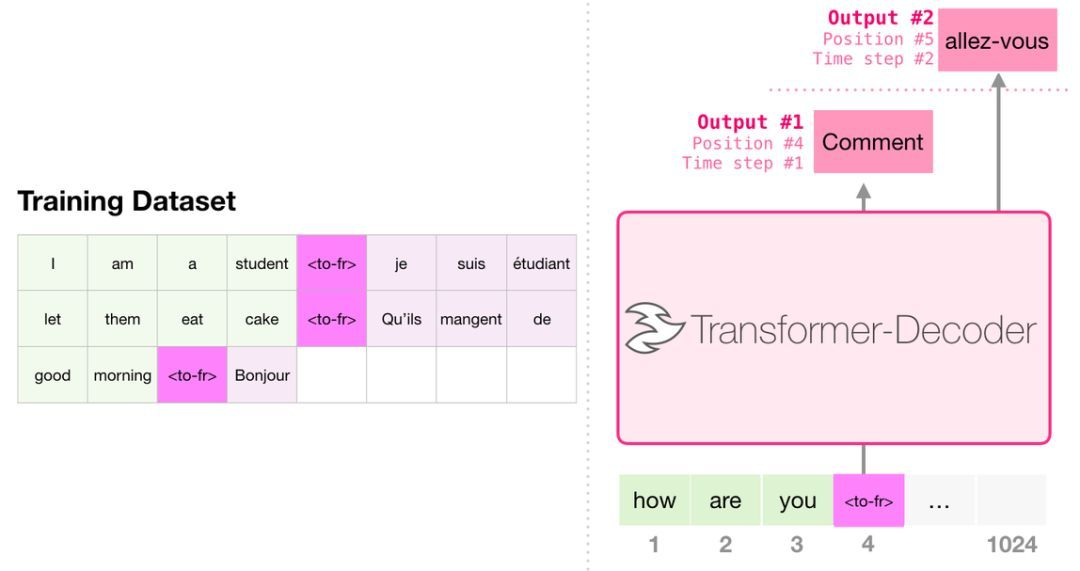 Training Dataset

| I | am | a | student | <to-fr> | je | suis | étudiant |
|---|---|---|---|---|---|---|---|
| let | them | eat | cake | <to-fr> | Qu'ils | mangent | de |
| good | morning | <to-fr> | Bonjour | | | | |

Output #2
Position #5
Time step #2
allez-vous

Output #1
Position #4
Time step #1
Comment

Transformer-Decoder

| how | are | you | <to-fr> | ... | |
|---|---|---|---|---|---|
| 1 | 2 | 3 | 4 | | 1024 |